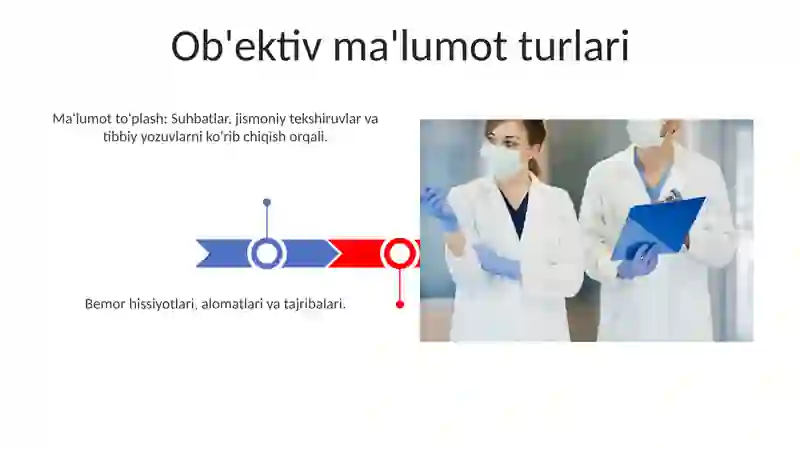 Ob'ektiv ma'lumot turlari

Ma'lumot to'plash: Suhbatlar, jismoniy tekshiruvlar va tibbiy yozuvlarni ko'rib chiqish orqali.

Bemor hissiyotlari, alomatlari va tajribalari.